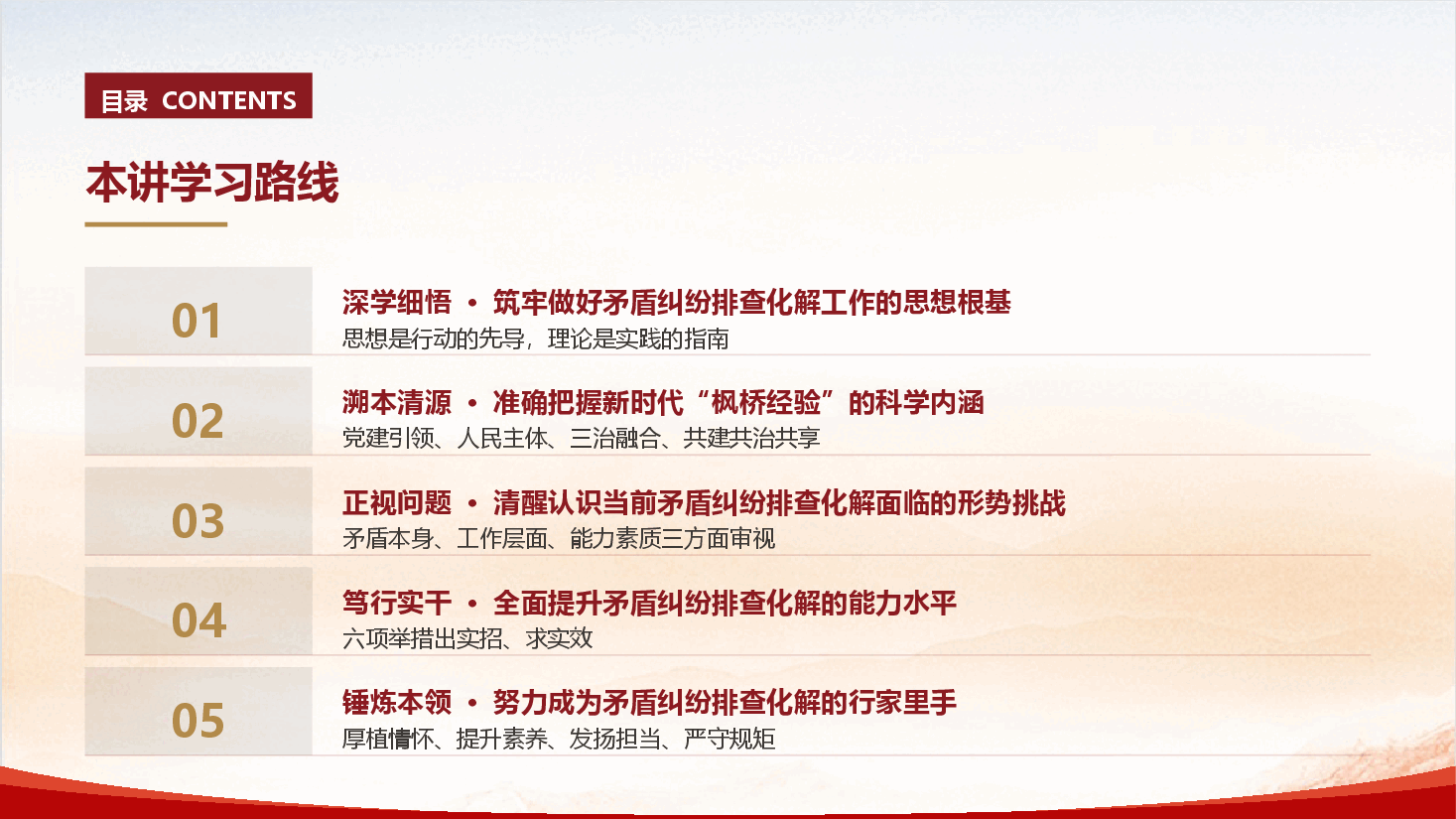 目录 CONTENTS

本讲学习路线

01

深学细悟 • 筑牢做好矛盾纠纷排查化解工作的思想根基

思想是行动的先导，理论是实践的指南

02

溯本清源 • 准确把握新时代“枫桥经验”的科学内涵

党建引领、人民主体、三治融合、共建共治共享

03

正视问题 • 清醒认识当前矛盾纠纷排查化解面临的形势挑战

矛盾本身、工作层面、能力素质三方面审视

04

笃行实干 • 全面提升矛盾纠纷排查化解的能力水平

六项举措出实招、求实效

05

锤炼本领 • 努力成为矛盾纠纷排查化解的行家里手

厚植情怀、提升素养、发扬担当、严守规矩